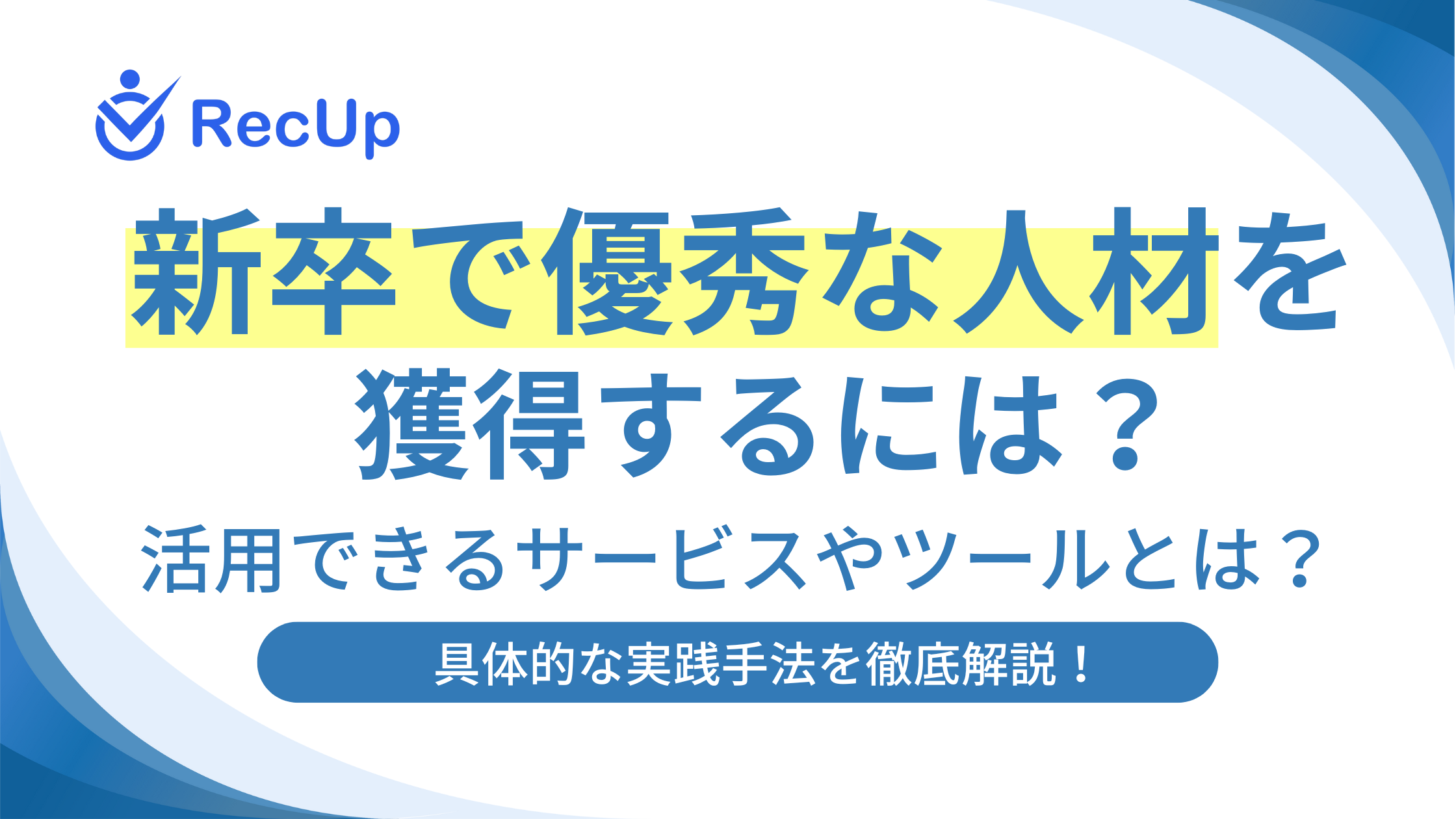 RecUp

新卒で優秀な人材を獲得するには？

活用できるサービスやツールとは？

具体的な実践手法を徹底解説！